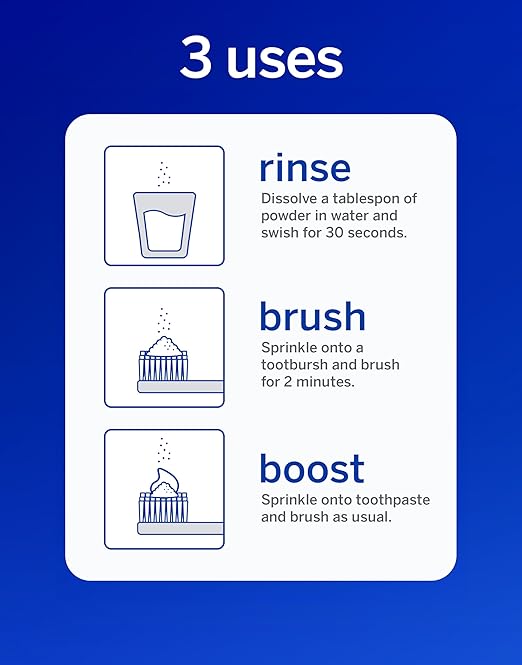 3 uses

rinse
Dissolve a tablespon of powder in water and swish for 30 seconds.

brush
Sprinkle onto a tootbursh and brush for 2 minutes.

boost
Sprinkle onto toothpaste and brush as usual.